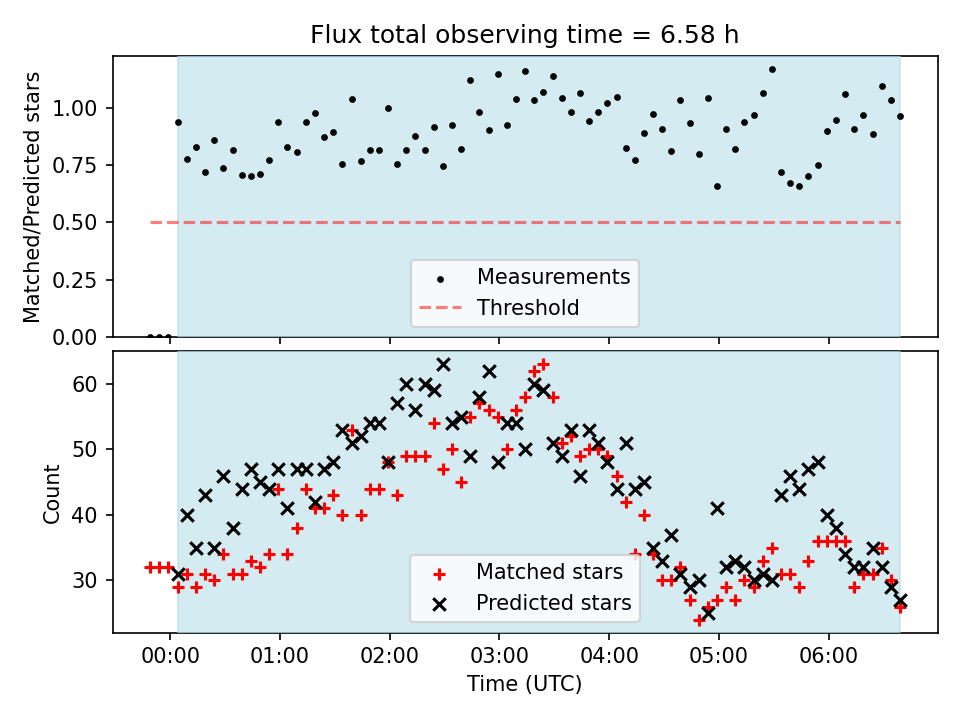 Flux total observing time = 6.58 h

Matched/Predicted stars

1.00
0.75
0.50
0.25
0.00

Measurements
Threshold

Count

60
50
40
30

Matched stars
Predicted stars

00:00
01:00
02:00
03:00
04:00
05:00
06:00

Time (UTC)